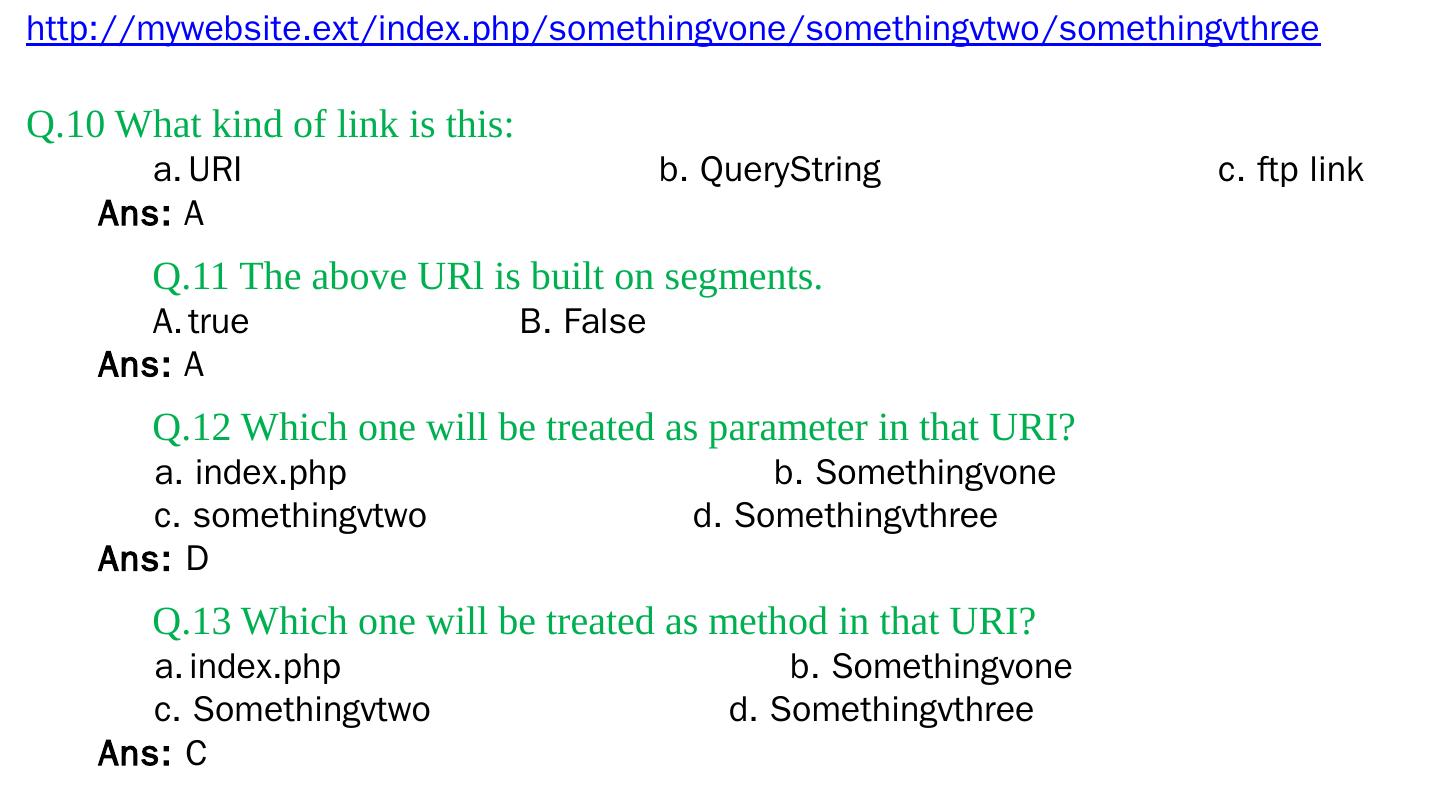 http://mywebsite.ext/index.php/somethingvone/somethingvtwo/somethingvthree

Q.10 What kind of link is this:

a. URI b. QueryString c. ftp link

Ans: A

Q.11 The above URl is built on segments.

A. true B. False

Ans: A

Q.12 Which one will be treated as parameter in that URI?

a. index.php b. Somethingvone
c. somethingvtwo d. Somethingvthree

Ans: D

Q.13 Which one will be treated as method in that URI?

a. index.php b. Somethingvone
c. Somethingvtwo d. Somethingvthree

Ans: C